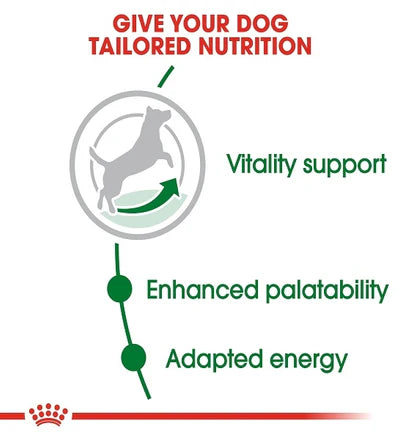 GIVE YOUR DOG TAILORED NUTRITION

Vitality support

Enhanced palatability

Adapted energy